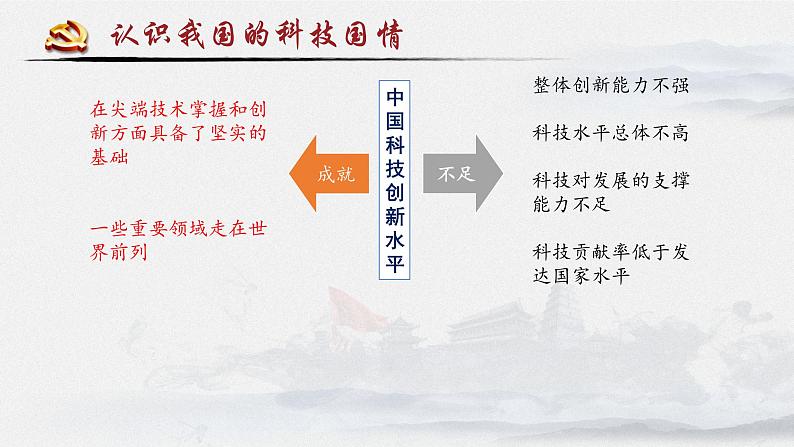 认识我国的科技国情

在尖端技术掌握和创新方面具备了坚实的基础

一些重要领域走在世界前列

成就

中国科技创新水平

不足

整体创新能力不强

科技水平总体不高

科技对发展的支撑能力不足

科技贡献率低于发达国家水平